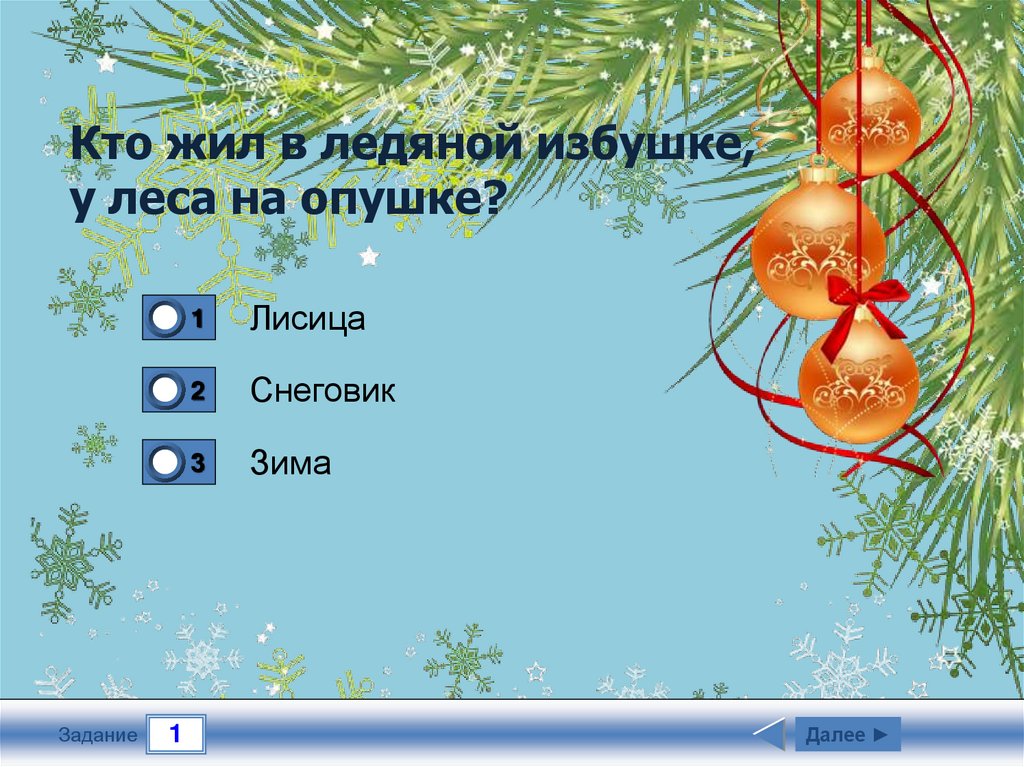 Кто жил в ледяной избушке, у леса на опушке?

1 Лисица

2 Снеговик

3 Зима

Задание 1

Далее ►